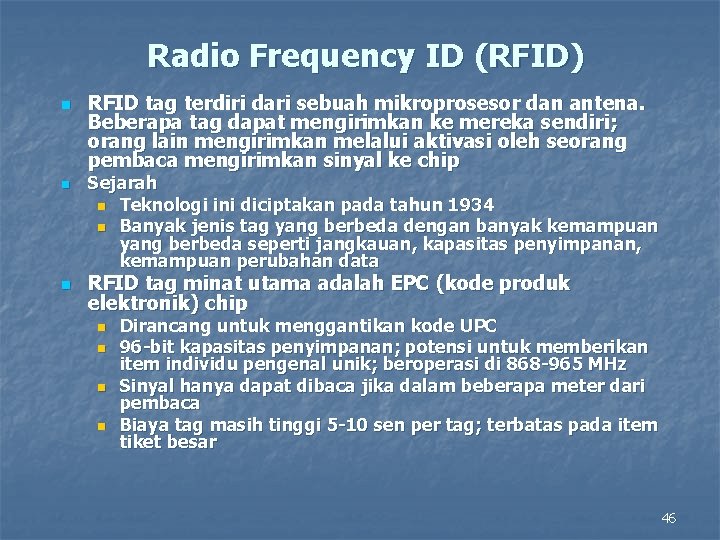 Radio Frequency ID (RFID)

- RFID tag terdiri dari sebuah mikroprosesor dan antena. Beberapa tag dapat mengirimkan ke mereka sendiri; orang lain mengirimkan melalui aktivasi oleh seorang pembaca mengirimkan sinyal ke chip
- Sejarah
  - Teknologi ini diciptakan pada tahun 1934
  - Banyak jenis tag yang berbeda dengan banyak kemampuan yang berbeda seperti jangkauan, kapasitas penyimpanan, kemampuan perubahan data
- RFID tag minat utama adalah EPC (kode produk elektronik) chip
  - Dirancang untuk menggantikan kode UPC
  - 96-bit kapasitas penyimpanan; potensi untuk memberikan item individu pengenal unik; beroperasi di 868-965 MHz
  - Sinyal hanya dapat dibaca jika dalam beberapa meter dari pembaca
  - Biaya tag masih tinggi 5-10 sen per tag; terbatas pada item tiket besar

46